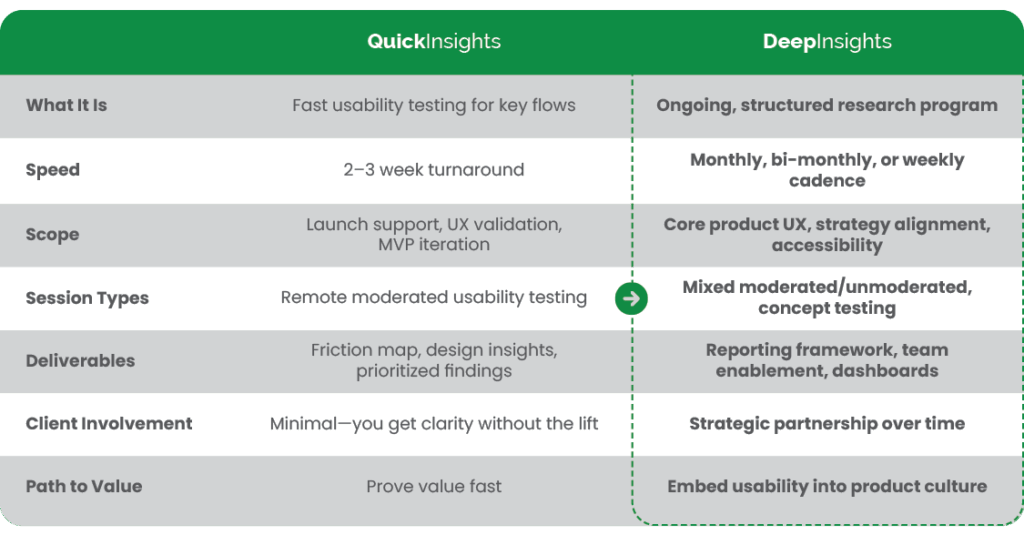 |  | QuickInsights | DeepInsights |
|---|---|---|
| What It Is | Fast usability testing for key flows | Ongoing, structured research program |
| Speed | 2–3 week turnaround | Monthly, bi-monthly, or weekly cadence |
| Scope | Launch support, UX validation, MVP iteration | Core product UX, strategy alignment, accessibility |
| Session Types | Remote moderated usability testing | Mixed moderated/unmoderated, concept testing |
| Deliverables | Friction map, design insights, prioritized findings | Reporting framework, team enablement, dashboards |
| Client Involvement | Minimal—you get clarity without the lift | Strategic partnership over time |
| Path to Value | Prove value fast | Embed usability into product culture |